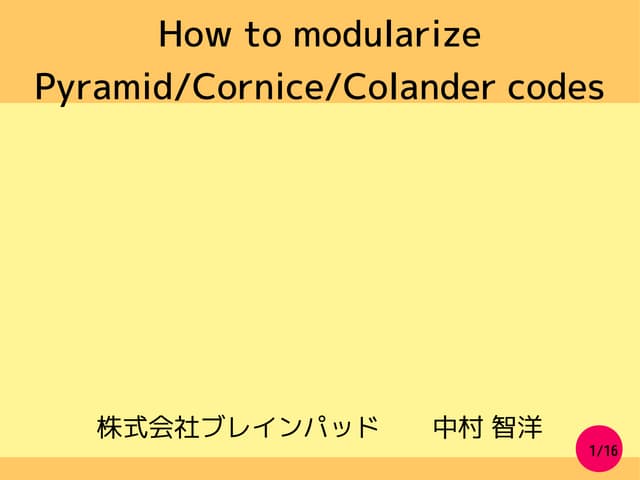 How to modularize Pyramid/Cornice/Colander codes

株式会社ブレインパッド　　中村 智洋

1/16